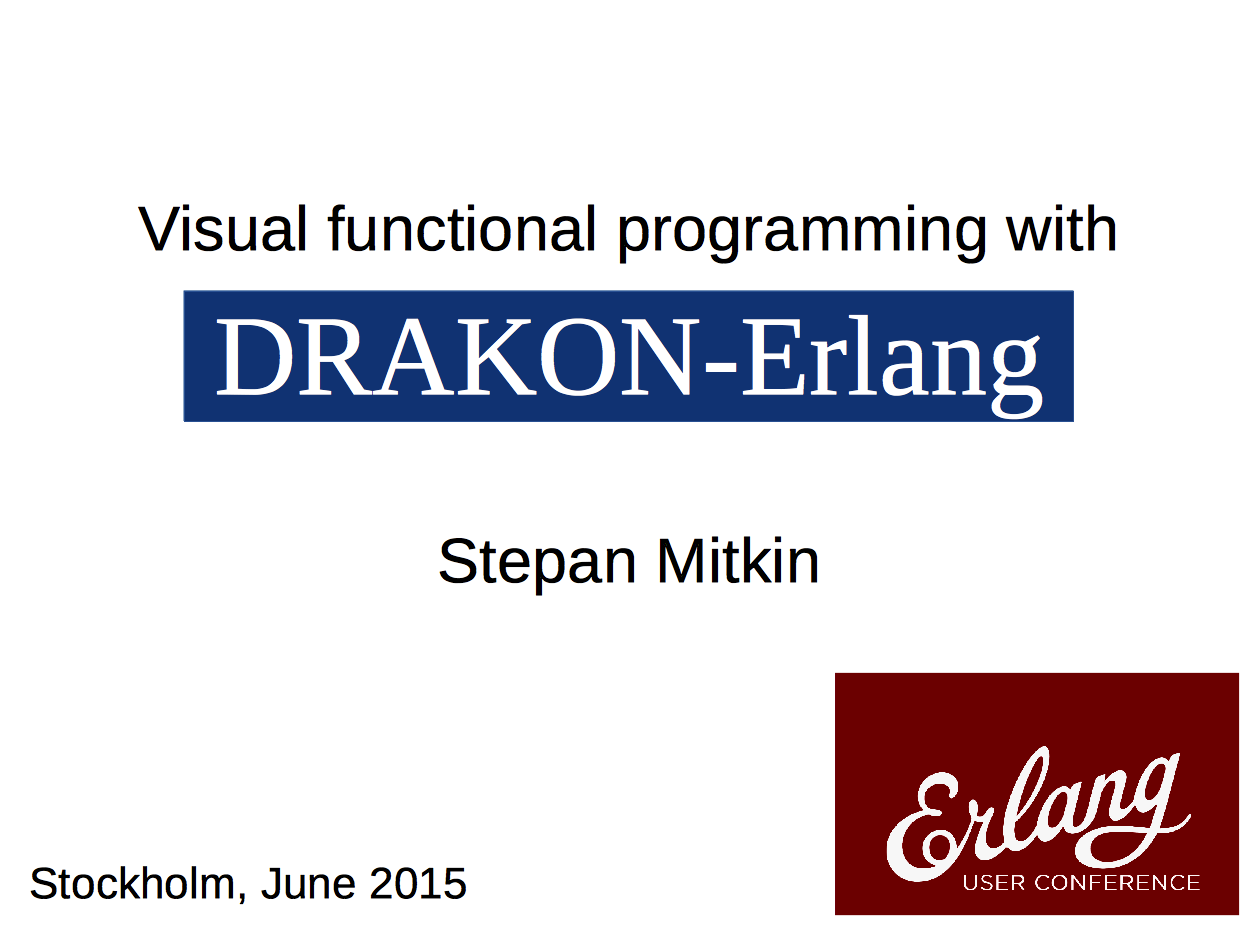 Visual functional programming with

DRAKON-Erlang

Stepan Mitkin

Stockholm, June 2015

Erlang
USER CONFERENCE